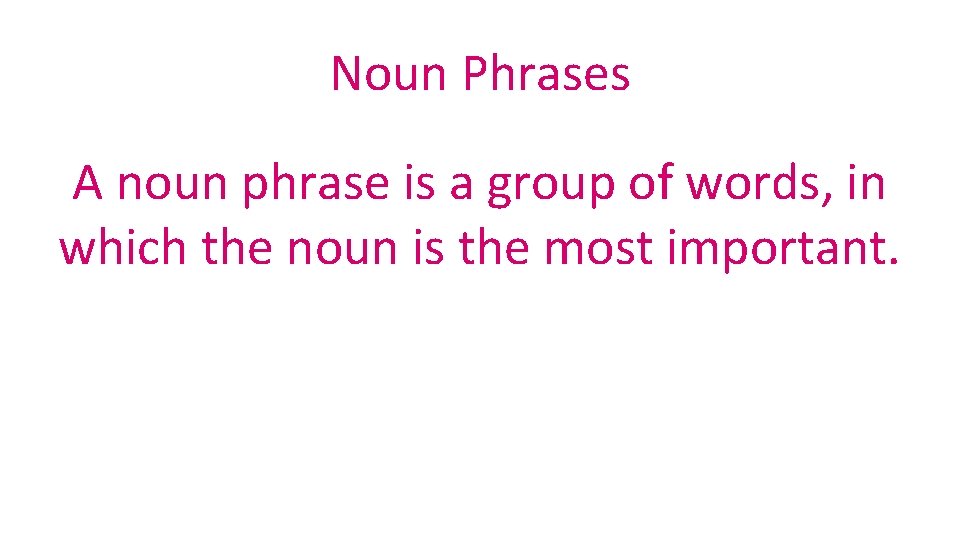 Noun Phrases

A noun phrase is a group of words, in which the noun is the most important.